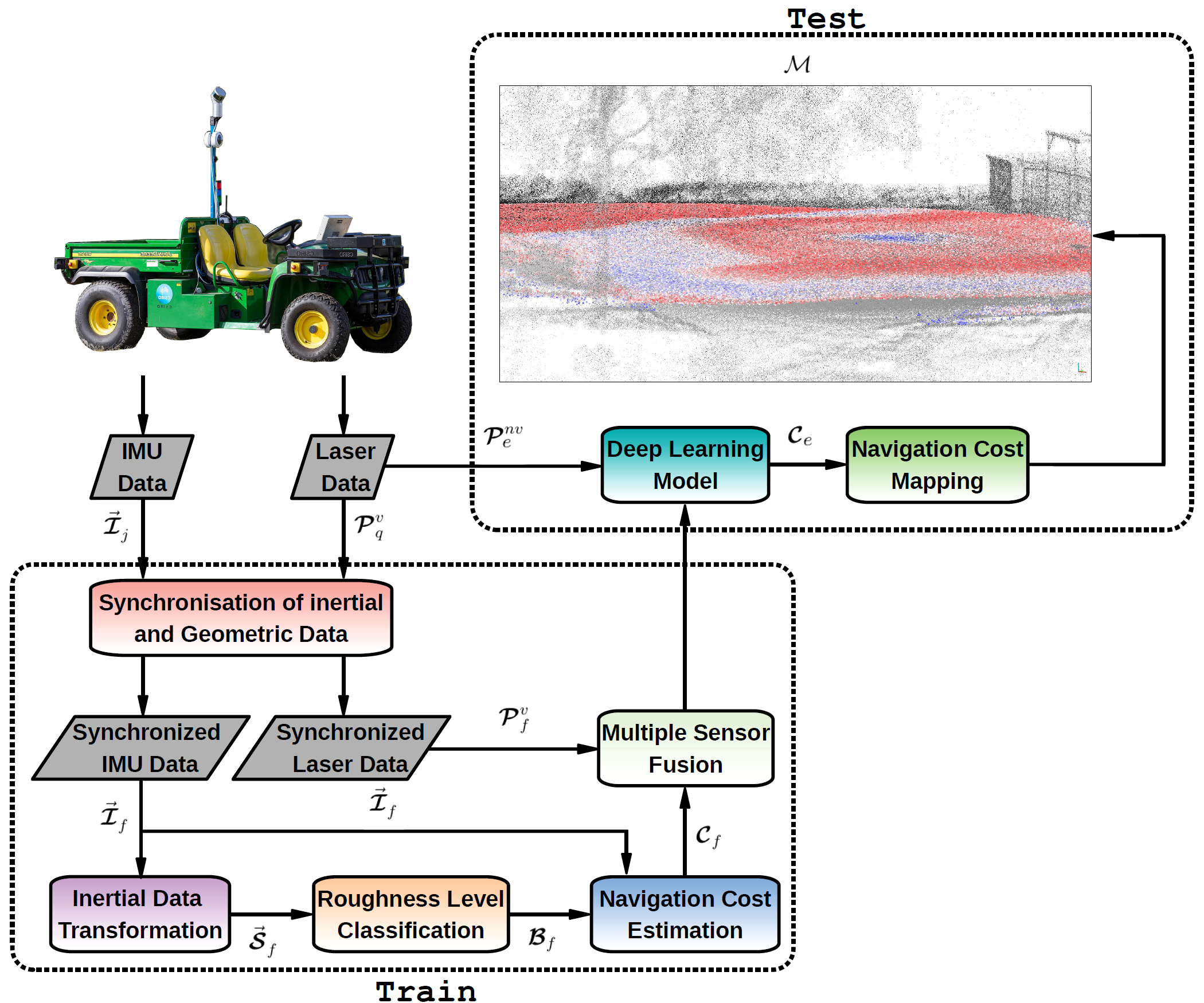 Test

$\mathcal{M}$

IMU Data

Laser Data

$\mathcal{P}_e^{nv}$

Deep Learning Model

$\mathcal{C}_e$

Navigation Cost Mapping

$\vec{\mathcal{I}}_j$

$\mathcal{P}_q^v$

Synchronisation of inertial and Geometric Data

Synchronized IMU Data

Synchronized Laser Data

$\mathcal{P}_f^v$

Multiple Sensor Fusion

$\vec{\mathcal{I}}_f$

$\vec{\mathcal{I}}_f$

$\mathcal{C}_f$

Inertial Data Transformation

$\vec{\mathcal{S}}_f$

Roughness Level Classification

$\mathcal{B}_f$

Navigation Cost Estimation

Train